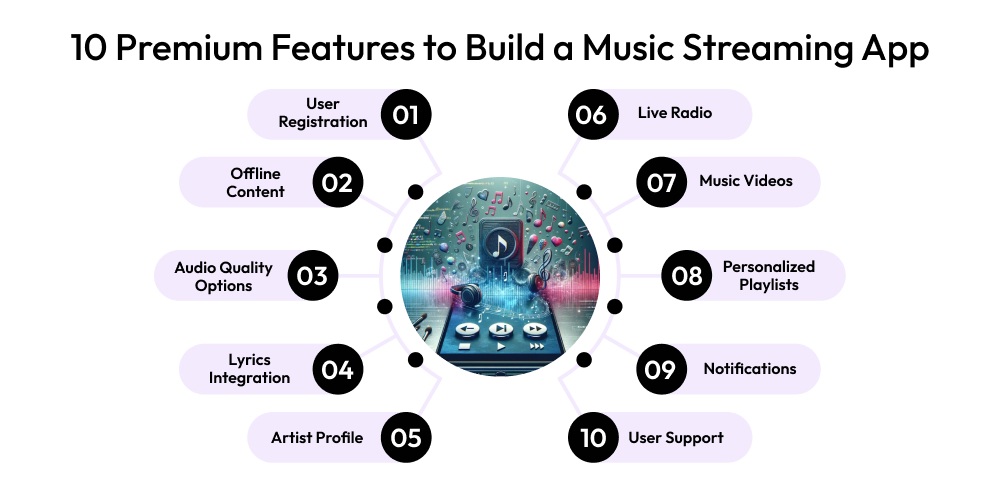 10 Premium Features to Build a Music Streaming App

User Registration 01

Offline Content 02

Audio Quality Options 03

Lyrics Integration 04

Artist Profile 05

06 Live Radio

07 Music Videos

08 Personalized Playlists

09 Notifications

10 User Support